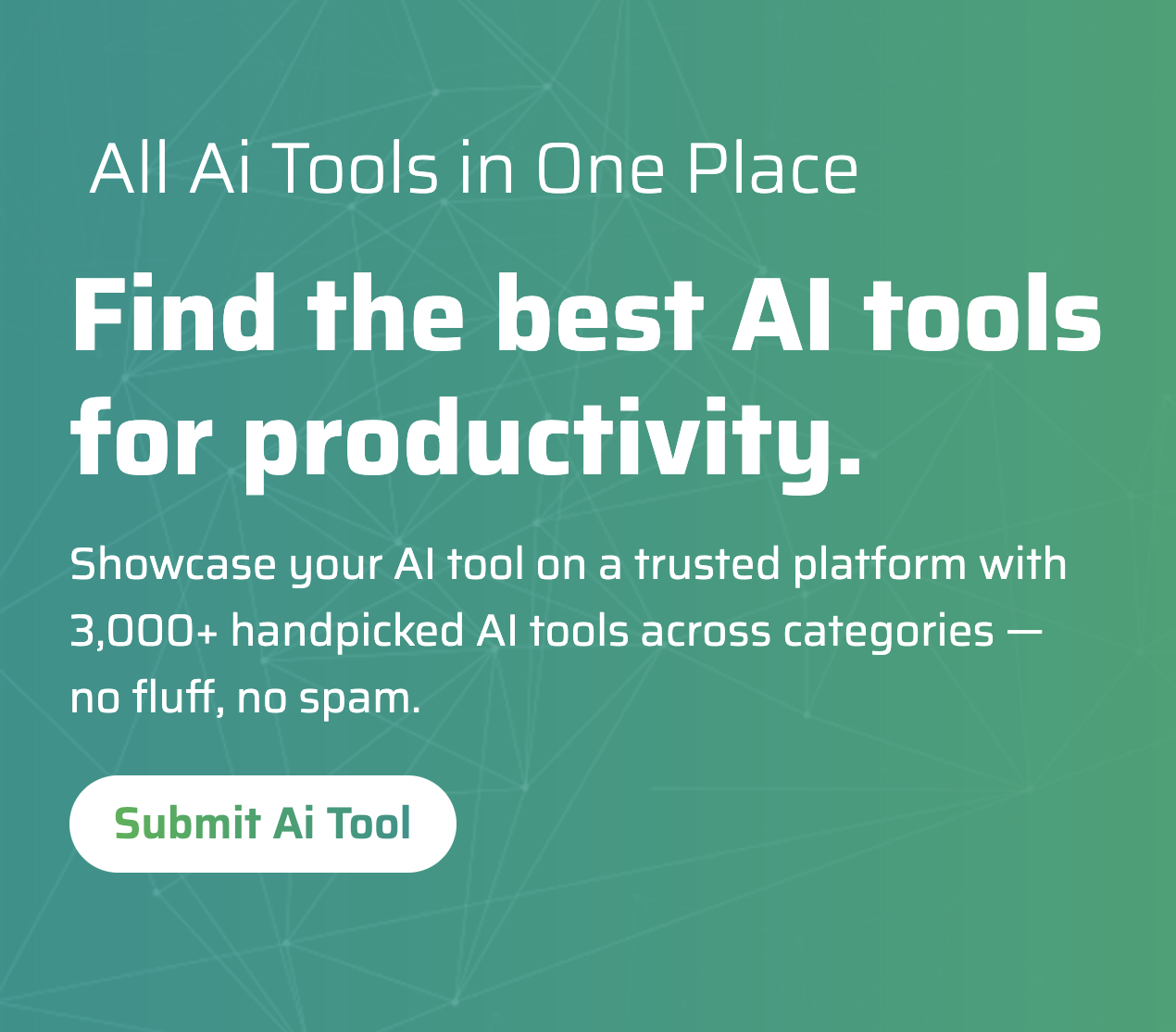 All Ai Tools in One Place

Find the best AI tools for productivity.

Showcase your AI tool on a trusted platform with 3,000+ handpicked AI tools across categories — no fluff, no spam.

Submit Ai Tool